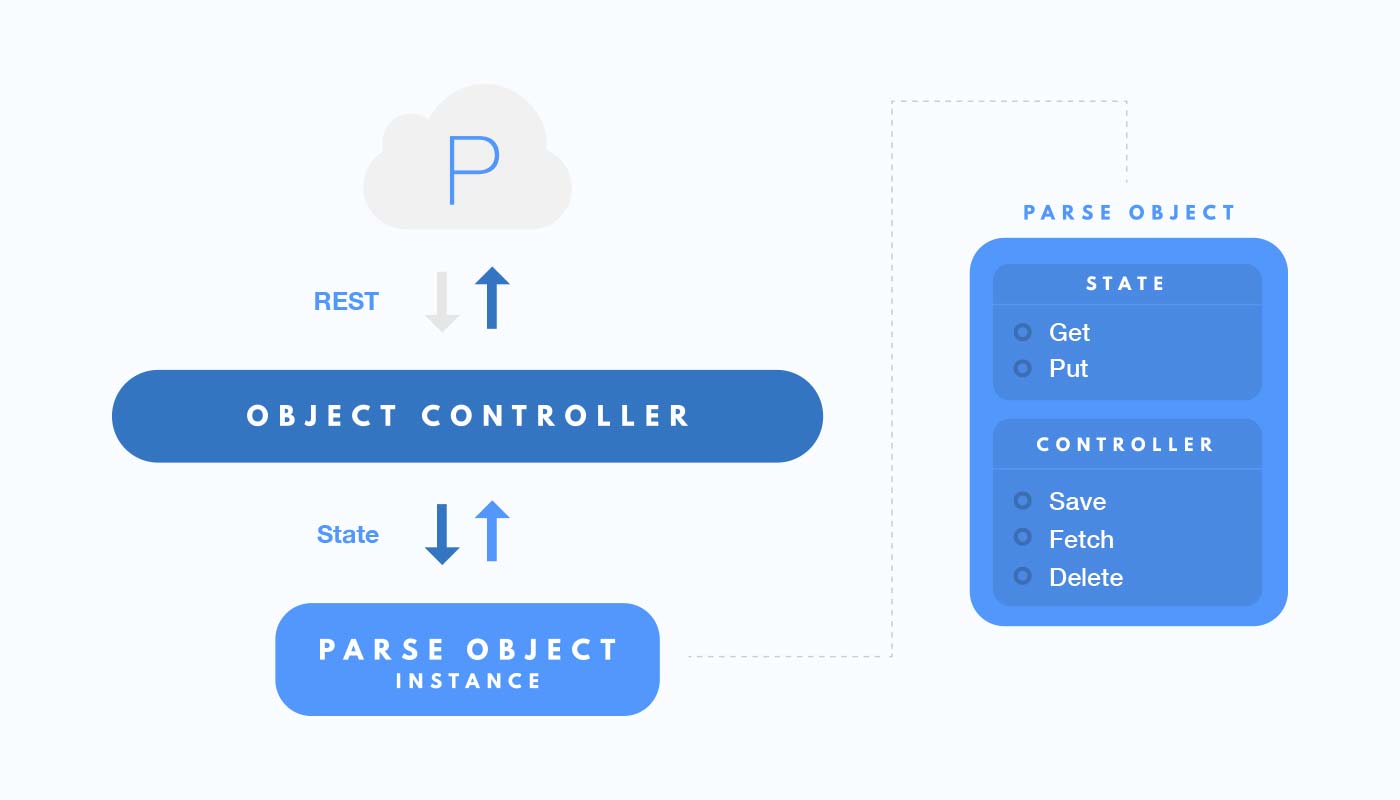 P

REST

OBJECT CONTROLLER

State

PARSE OBJECT
INSTANCE

PARSE OBJECT

STATE

Get
Put

CONTROLLER

Save
Fetch
Delete